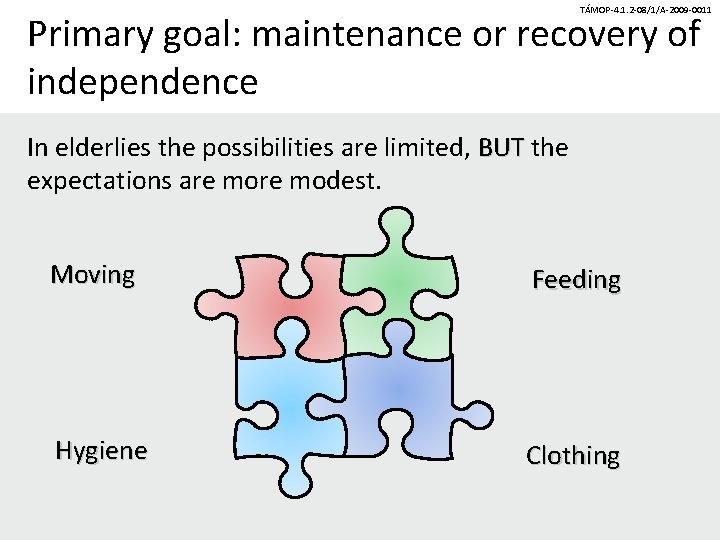 TÁMOP-4.1.2-08/1/A-2009-0011

Primary goal: maintenance or recovery of independence

In elderlies the possibilities are limited, BUT the expectations are more modest.

Moving

Feeding

Hygiene

Clothing